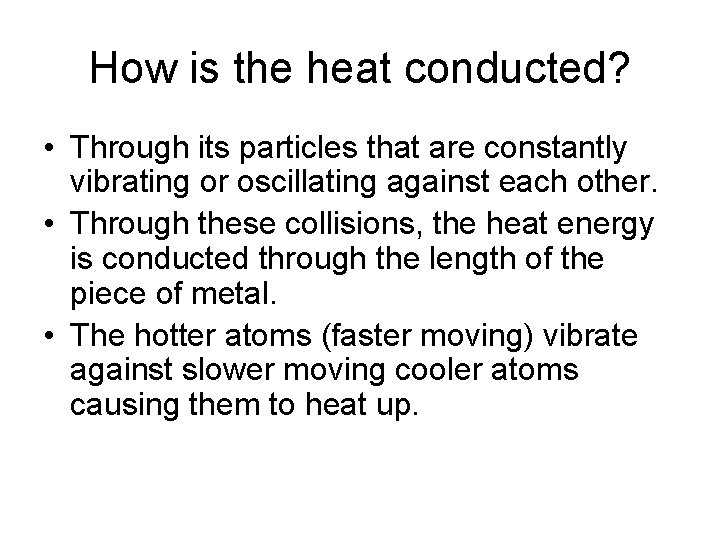 How is the heat conducted?

• Through its particles that are constantly vibrating or oscillating against each other.
• Through these collisions, the heat energy is conducted through the length of the piece of metal.
• The hotter atoms (faster moving) vibrate against slower moving cooler atoms causing them to heat up.